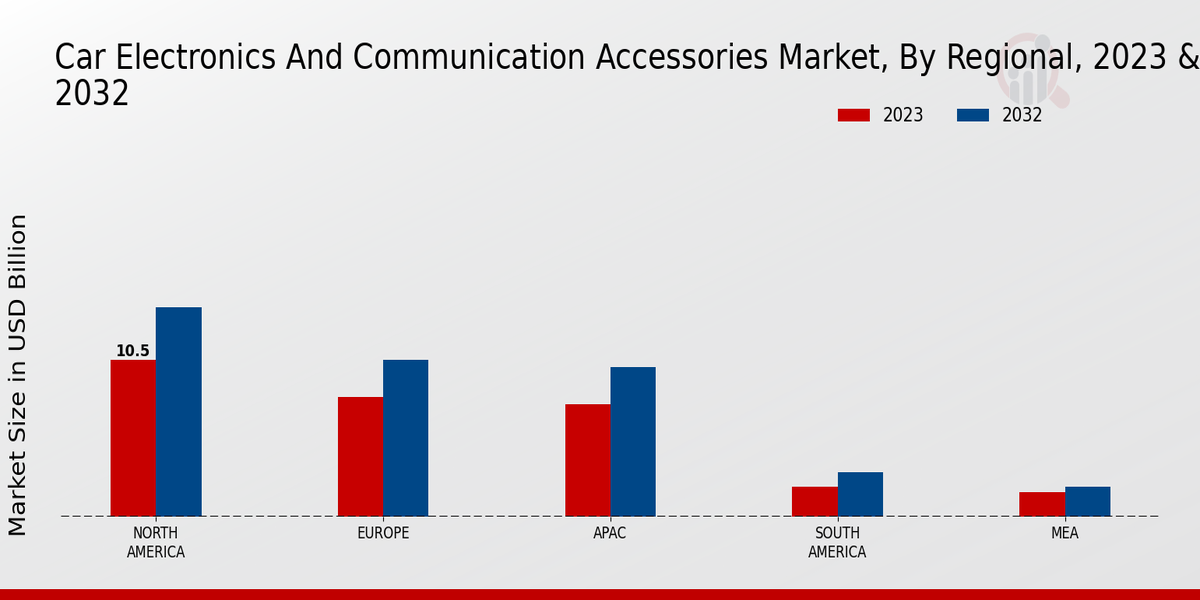 Car Electronics And Communication Accessories Market, By Regional, 2023 & 2032

2023 2032

Market Size in USD Billion

10.5

NORTH AMERICA

EUROPE

APAC

SOUTH AMERICA

MEA